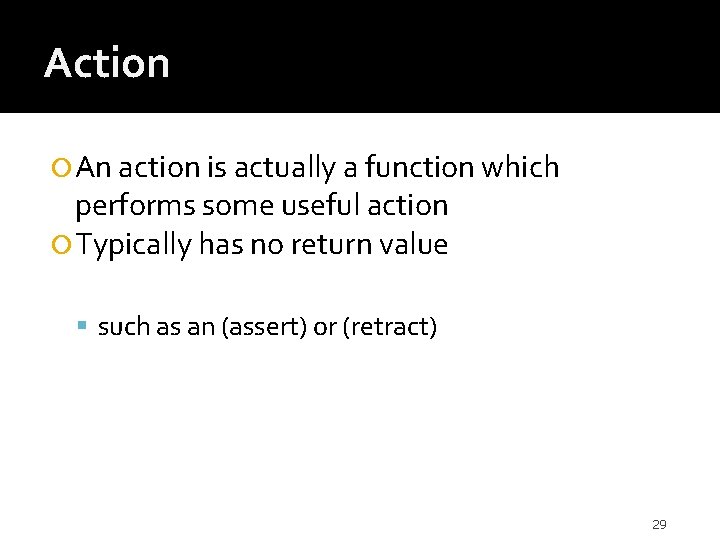 Action

An action is actually a function which performs some useful action

Typically has no return value

such as an (assert) or (retract)

29